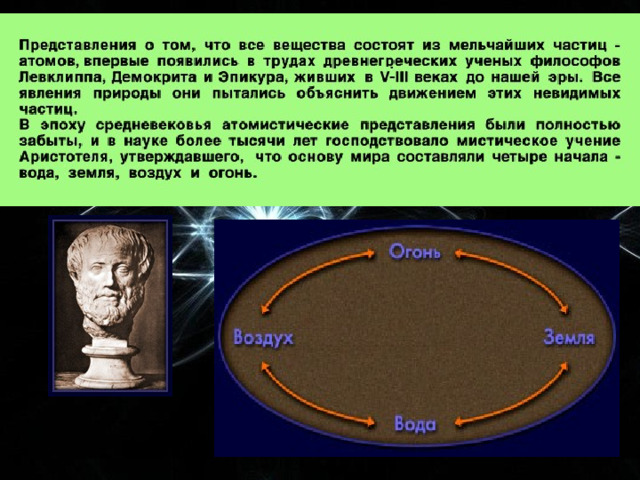 Представления о том, что все вещества состоят из мельчайших частиц - атомов, впервые появились в трудах древнегреческих ученых философов Левклиппа, Демокрита и Эпикура, живших в V-III веках до нашей эры. Все явления природы они пытались объяснить движением этих невидимых частиц.
В эпоху средневековья атомистические представления были полностью забыты, и в науке более тысячи лет господствовало мистическое учение Аристотеля, утверждавшего, что основу мира составляли четыре начала - вода, земля, воздух и огонь.

Огонь
Воздух
Земля
Вода